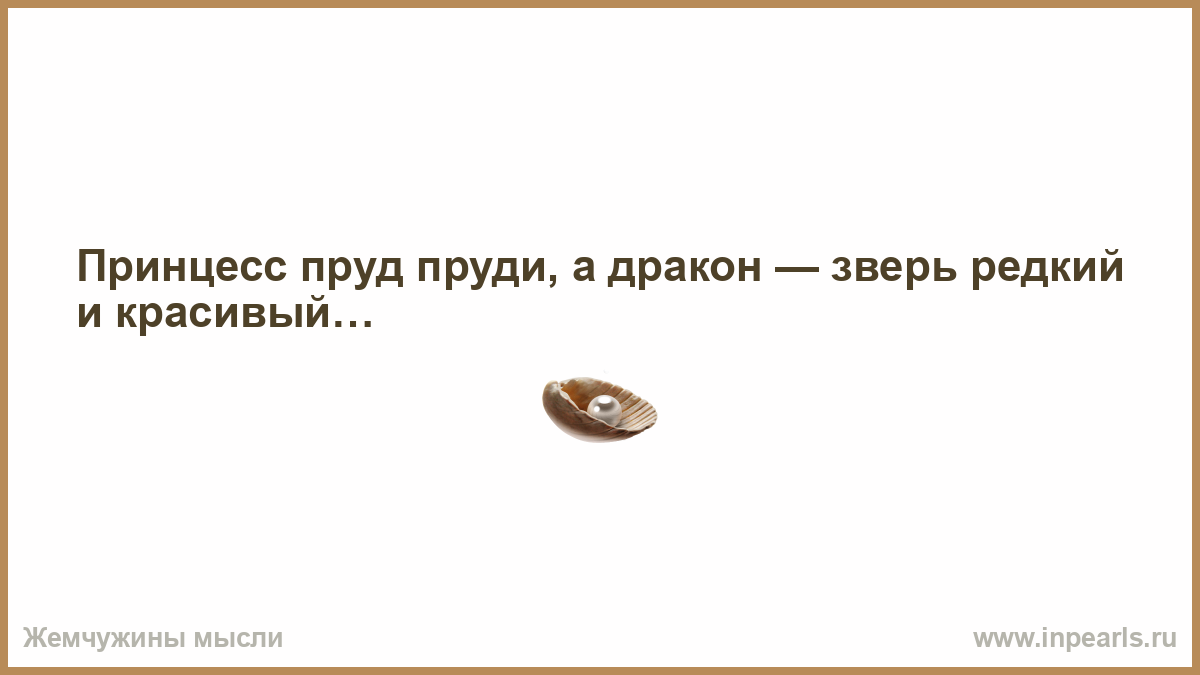 Принцесс пруд пруди, а дракон — зверь редкий и красивый…

Жемчужины мысли

www.inpearls.ru